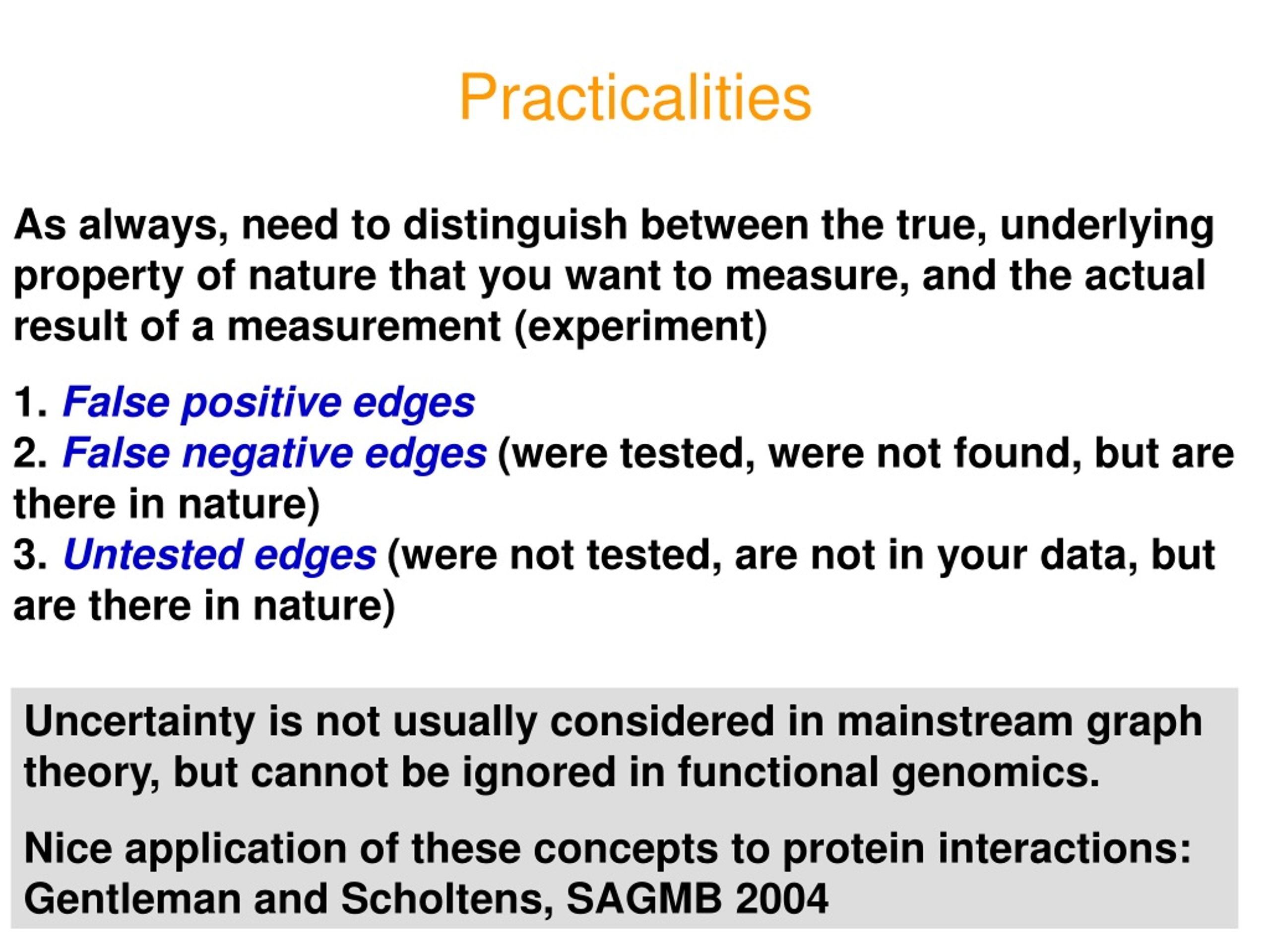 Practicalities

As always, need to distinguish between the true, underlying property of nature that you want to measure, and the actual result of a measurement (experiment)

1. False positive edges
2. False negative edges (were tested, were not found, but are there in nature)
3. Untested edges (were not tested, are not in your data, but are there in nature)

Uncertainty is not usually considered in mainstream graph theory, but cannot be ignored in functional genomics.

Nice application of these concepts to protein interactions: Gentleman and Scholtens, SAGMB 2004